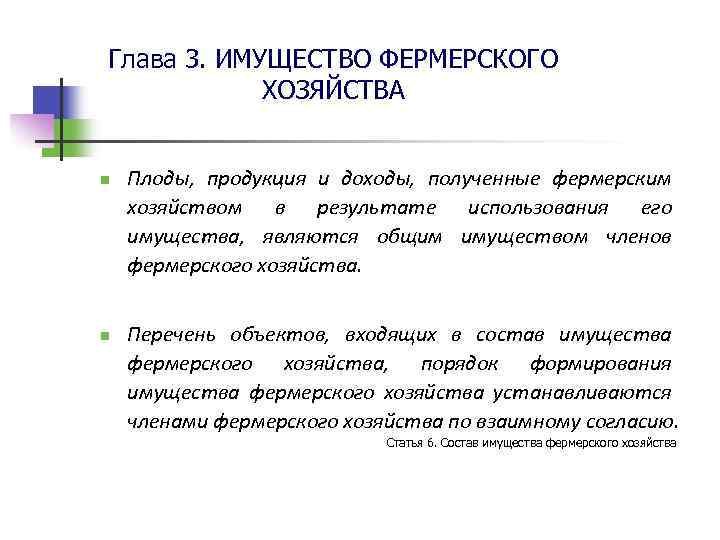 Глава 3. ИМУЩЕСТВО ФЕРМЕРСКОГО ХОЗЯЙСТВА

Плоды, продукция и доходы, полученные фермерским хозяйством в результате использования его имущества, являются общим имуществом членов фермерского хозяйства.

Перечень объектов, входящих в состав имущества фермерского хозяйства, порядок формирования имущества фермерского хозяйства устанавливаются членами фермерского хозяйства по взаимному согласию.

Статья 6. Состав имущества фермерского хозяйства